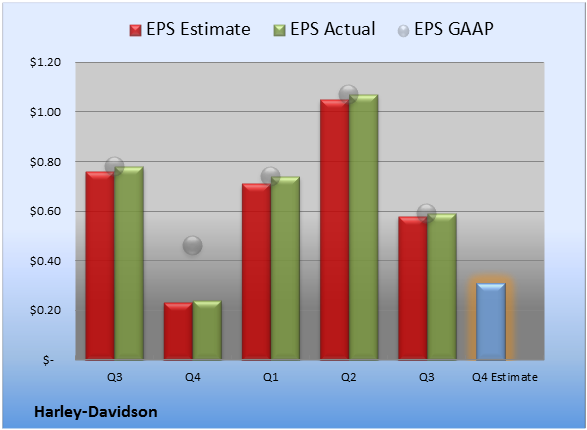 EPS Estimate EPS Actual EPS GAAP

$1.20
$1.00
$0.80
$0.60
$0.40
$0.20
$-

Q3 Q4 Q1 Q2 Q3 Q4 Estimate

Harley-Davidson